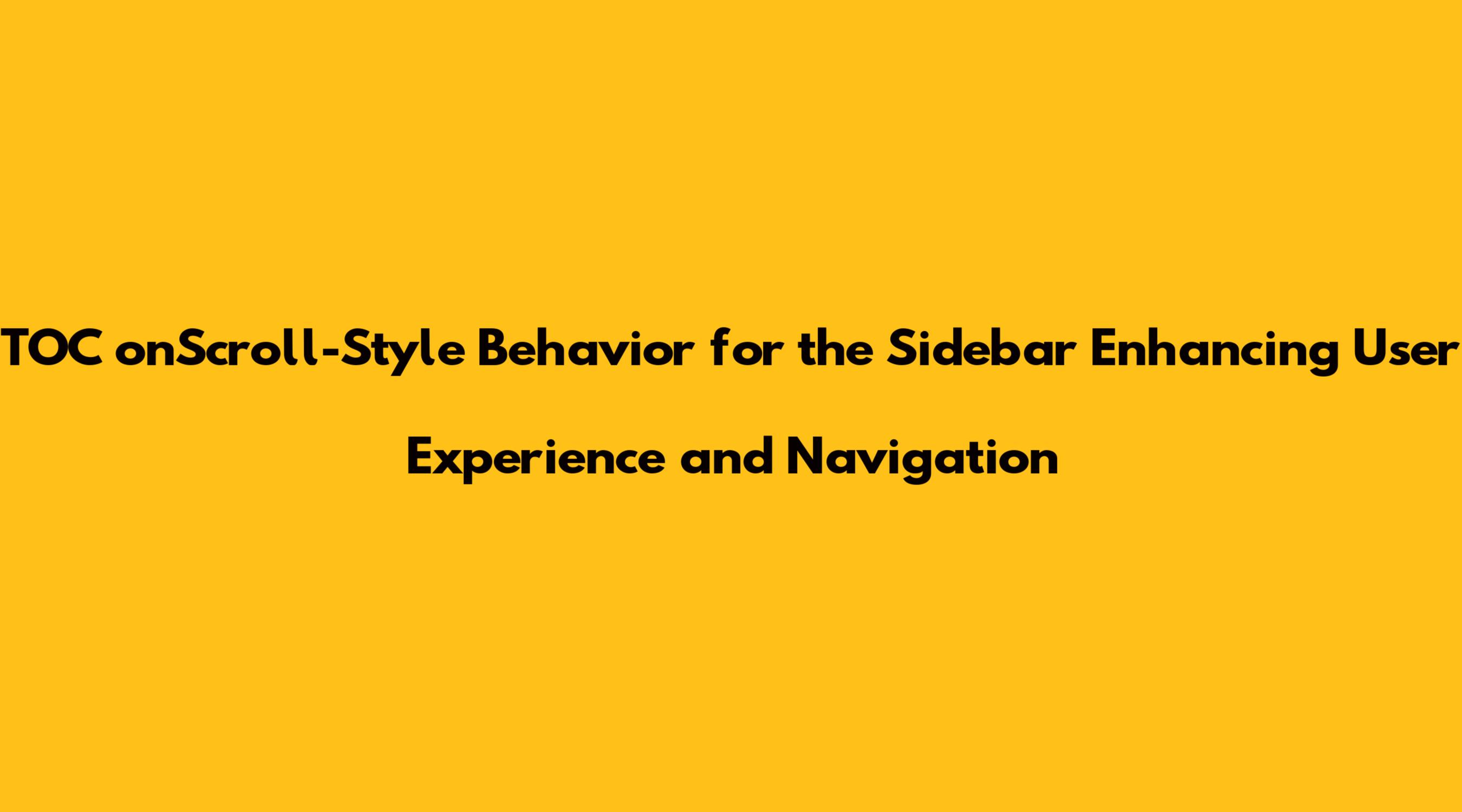 TOC onScroll-Style Behavior for the Sidebar Enhancing User Experience and Navigation